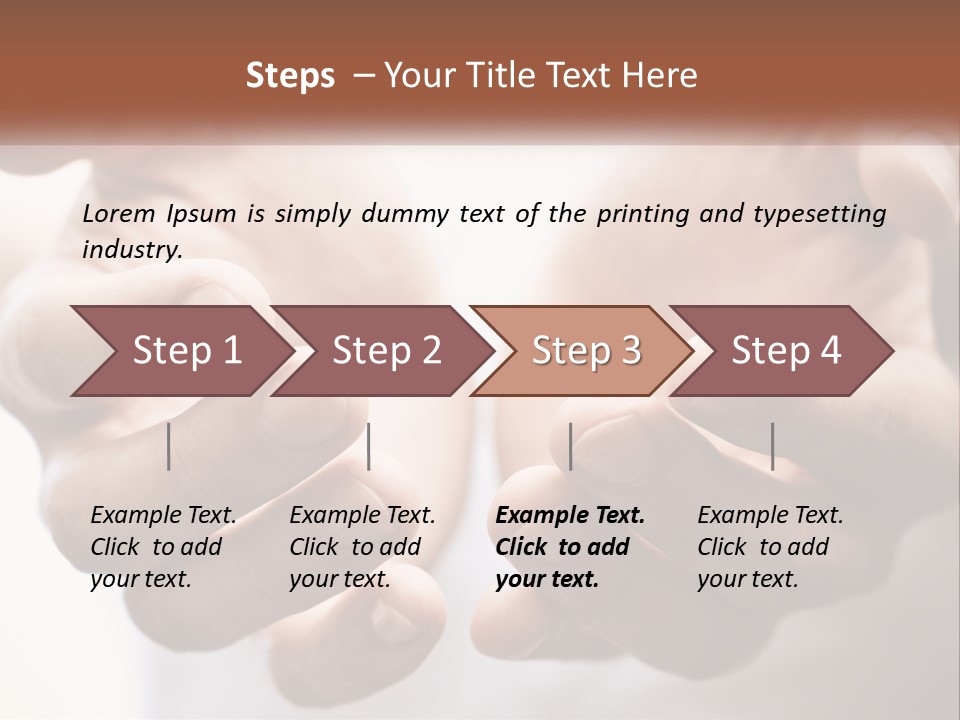 Steps – Your Title Text Here

Lorem Ipsum is simply dummy text of the printing and typesetting industry.

Step 1

Step 2

Step 3

Step 4

Example Text. Click to add your text.

Example Text. Click to add your text.

Example Text. Click to add your text.

Example Text. Click to add your text.